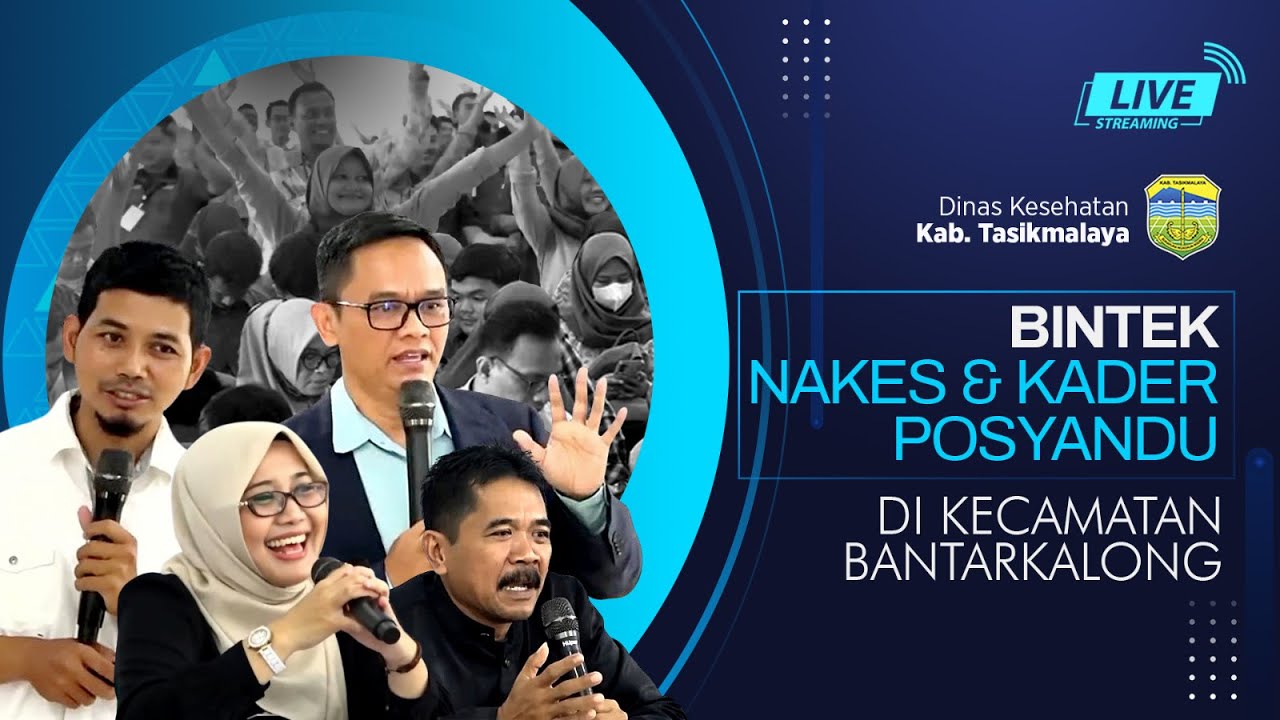 LIVE
STREAMING

Dinas Kesehatan
Kab. Tasikmalaya

KAB. TASIKMALAYA

BINTEK
NAKES & KADER
POSYANDU

DI KECAMATAN
BANTARKALONG